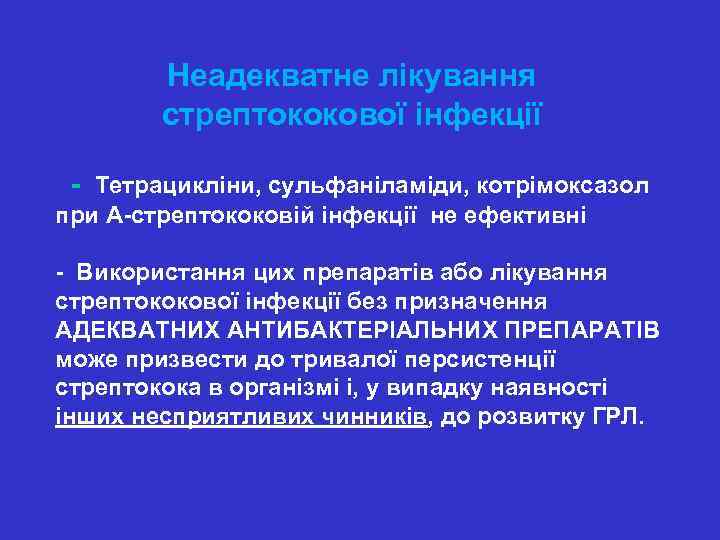 Неадекватне лікування стрептококової інфекції

- Тетрацикліни, сульфаніламіди, котрімоксазол при А-стрептококовій інфекції не ефективні

- Використання цих препаратів або лікування стрептококової інфекції без призначення АДЕКВАТНИХ АНТИБАКТЕРІАЛЬНИХ ПРЕПАРАТІВ може призвести до тривалої персистенції стрептокока в організмі і, у випадку наявності інших несприятливих чинників, до розвитку ГРЛ.